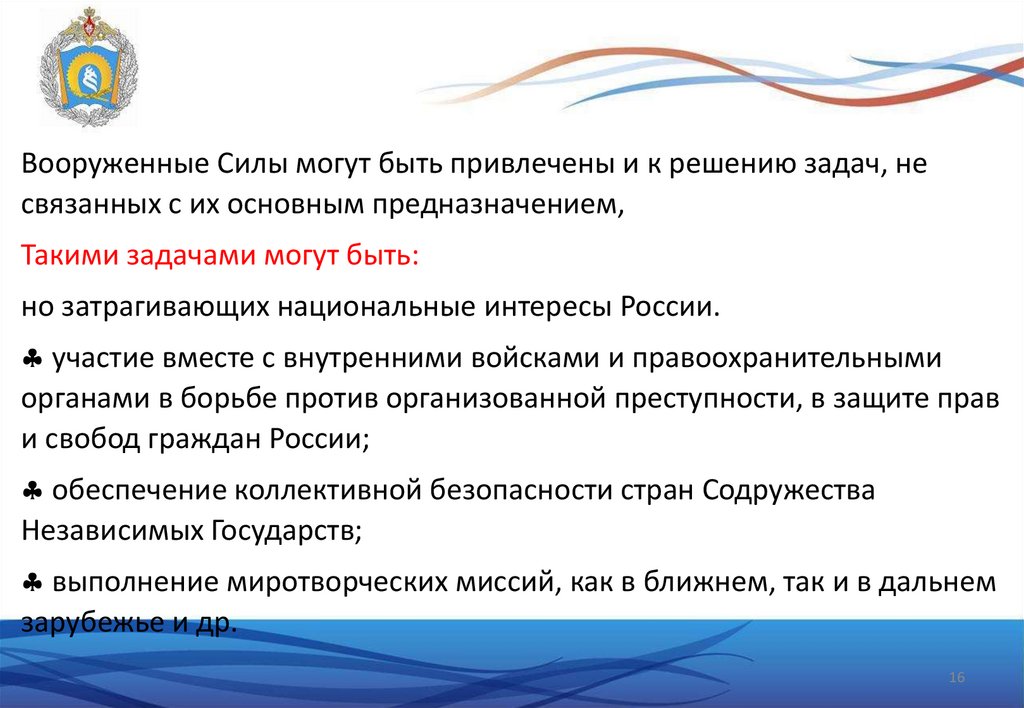 Вооруженные Силы могут быть привлечены и к решению задач, не связанных с их основным предназначением,

Такими задачами могут быть:

но затрагивающих национальные интересы России.

♣ участие вместе с внутренними войсками и правоохранительными органами в борьбе против организованной преступности, в защите прав и свобод граждан России;

♣ обеспечение коллективной безопасности стран Содружества Независимых Государств;

♣ выполнение миротворческих миссий, как в ближнем, так и в дальнем зарубежье и др.

16